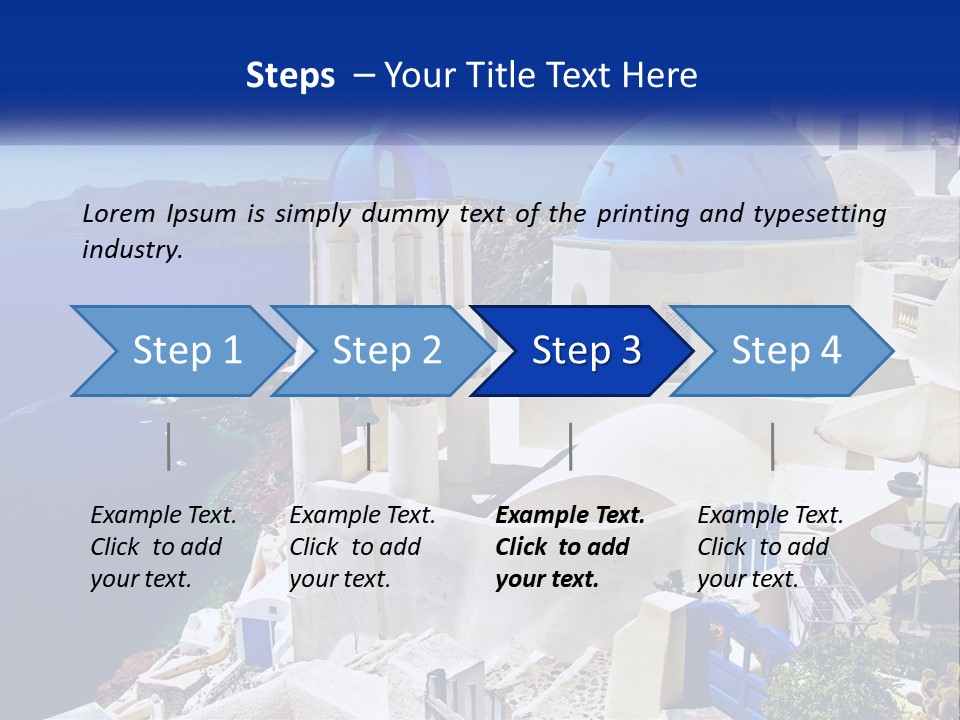 Steps – Your Title Text Here

Lorem Ipsum is simply dummy text of the printing and typesetting industry.

Step 1

Step 2

Step 3

Step 4

Example Text. Click to add your text.

Example Text. Click to add your text.

Example Text. Click to add your text.

Example Text. Click to add your text.